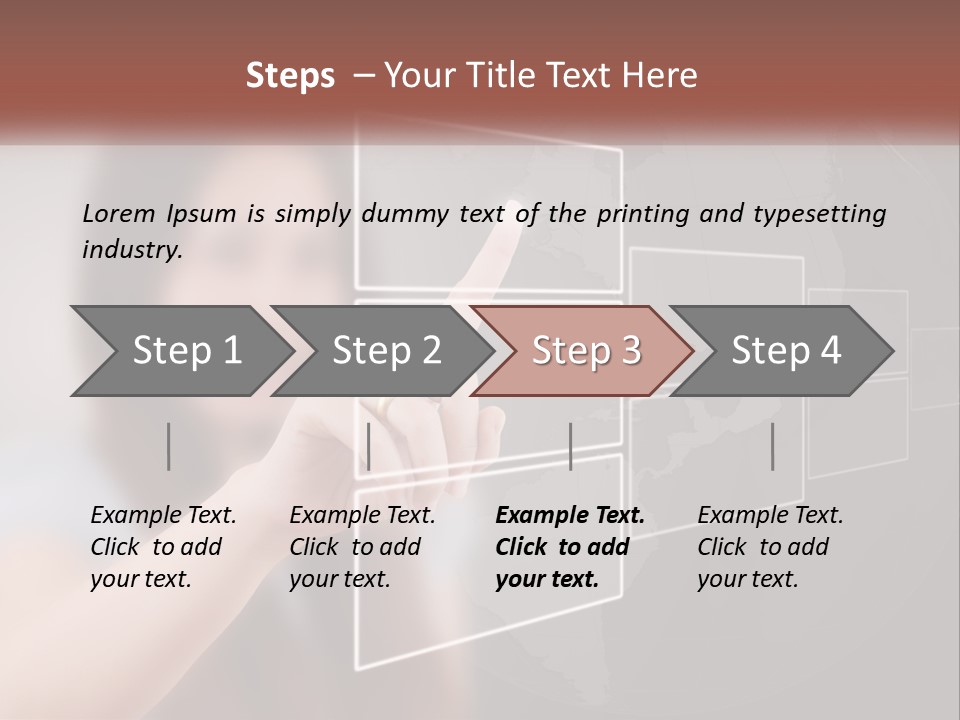 Steps – Your Title Text Here

Lorem Ipsum is simply dummy text of the printing and typesetting industry.

Step 1

Step 2

Step 3

Step 4

Example Text. Click to add your text.

Example Text. Click to add your text.

Example Text. Click to add your text.

Example Text. Click to add your text.